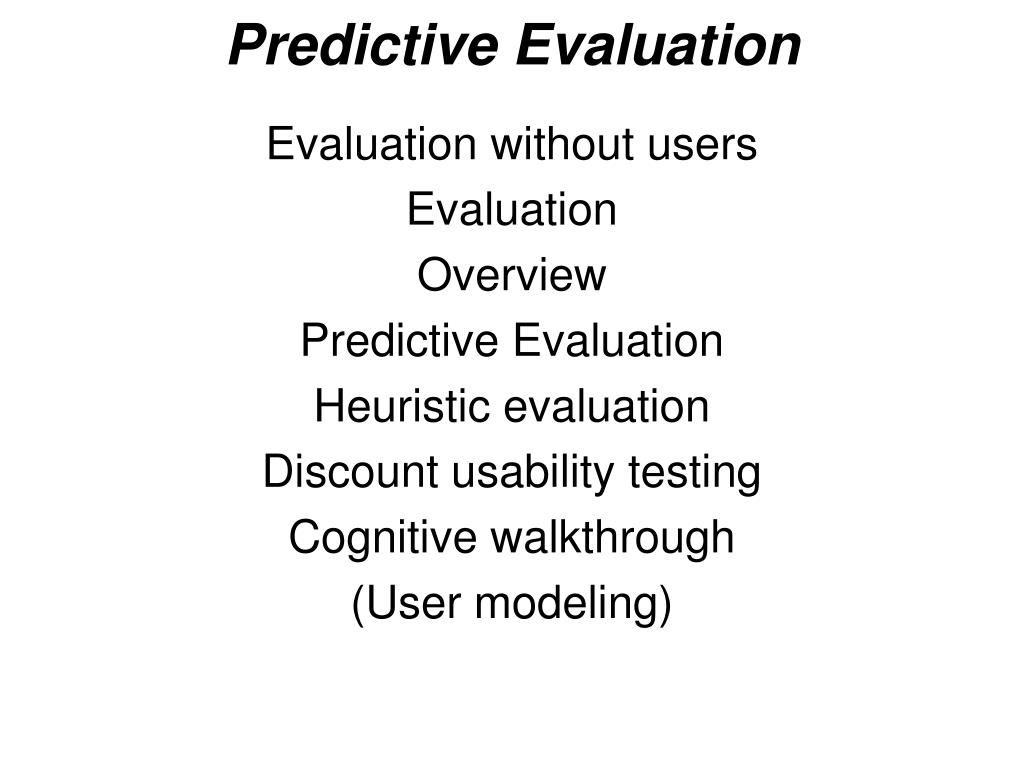 Predictive Evaluation

Evaluation without users
Evaluation
Overview
Predictive Evaluation
Heuristic evaluation
Discount usability testing
Cognitive walkthrough
(User modeling)